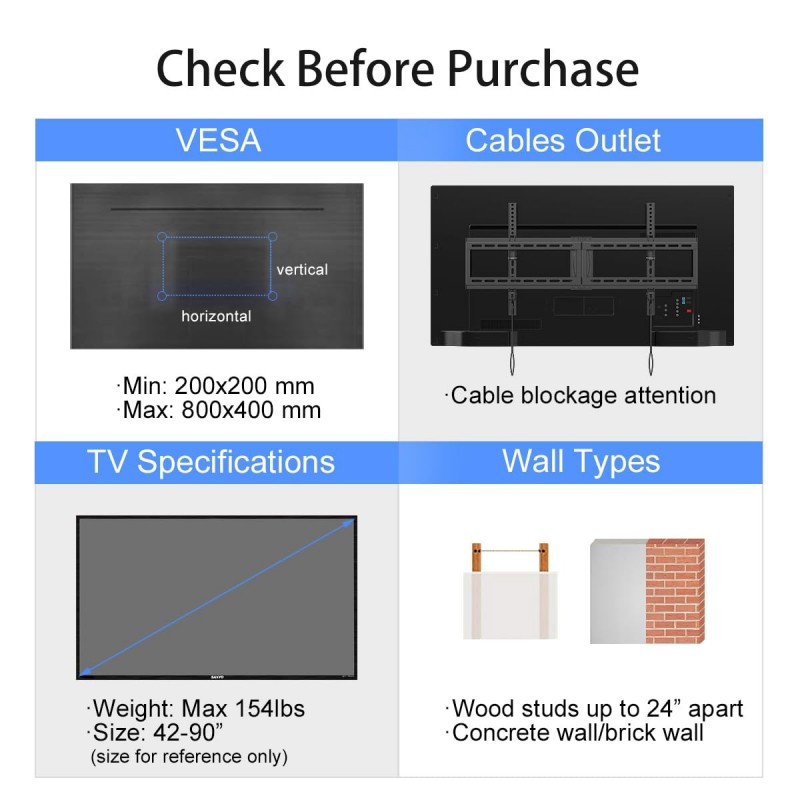 Check Before Purchase

VESA

vertical

horizontal

·Min: 200x200 mm
·Max: 800x400 mm

Cables Outlet

·Cable blockage attention

TV Specifications

SANYO

·Weight: Max 154lbs
·Size: 42-90”
(size for reference only)

Wall Types

·Wood studs up to 24” apart
·Concrete wall/brick wall